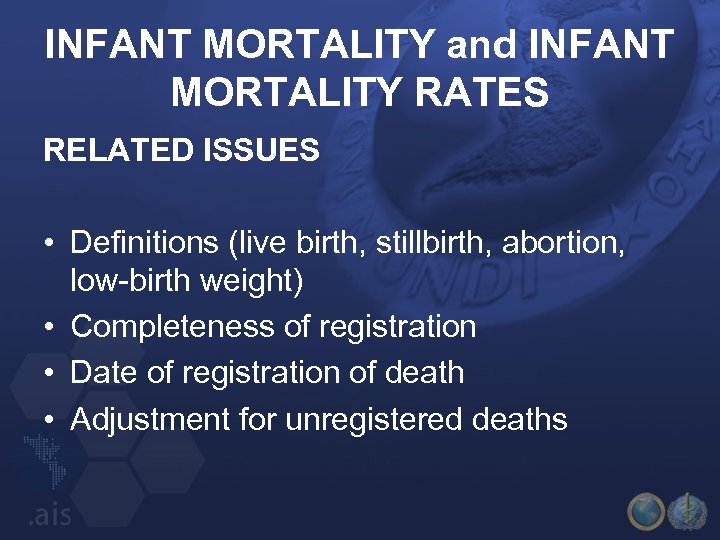 INFANT MORTALITY and INFANT MORTALITY RATES

RELATED ISSUES

• Definitions (live birth, stillbirth, abortion, low-birth weight)
• Completeness of registration
• Date of registration of death
• Adjustment for unregistered deaths

.ais